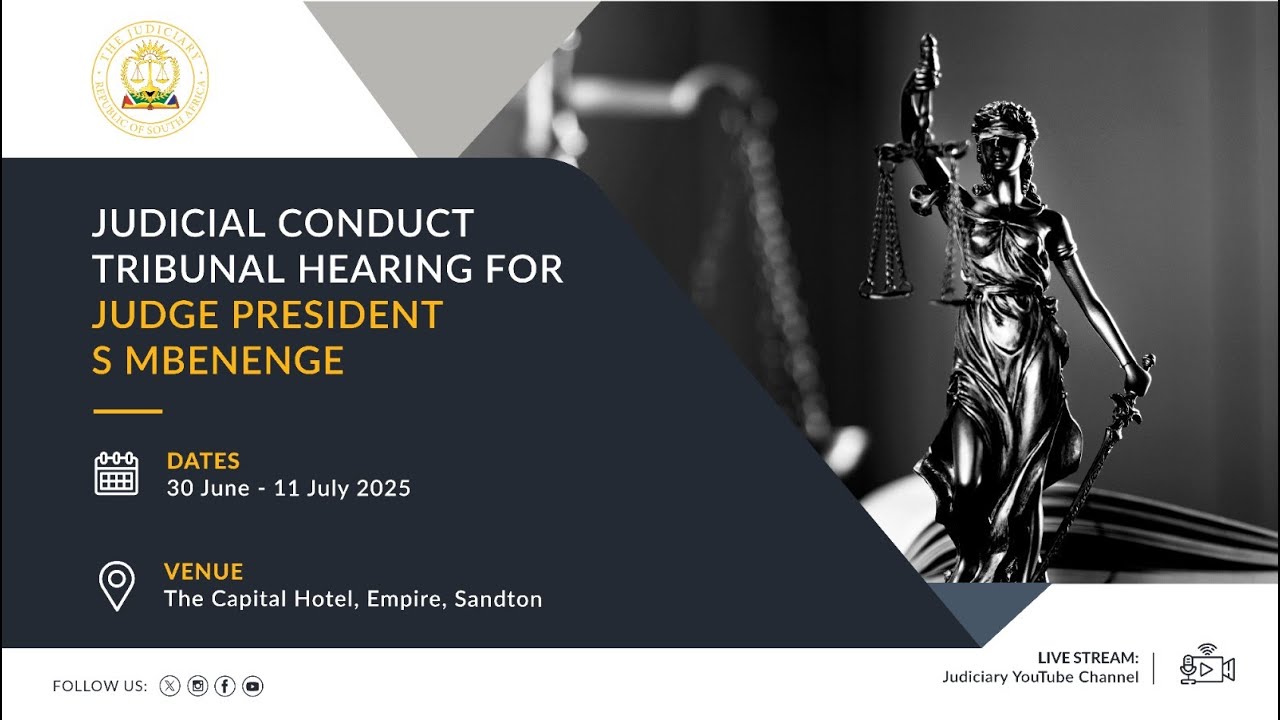 THE JUDICIARY
REPUBLIC OF SOUTH AFRICA

JUDICIAL CONDUCT TRIBUNAL HEARING FOR JUDGE PRESIDENT S MBENENGE

DATES
30 June - 11 July 2025

VENUE
The Capital Hotel, Empire, Sandton

FOLLOW US:

LIVE STREAM:
Judiciary YouTube Channel